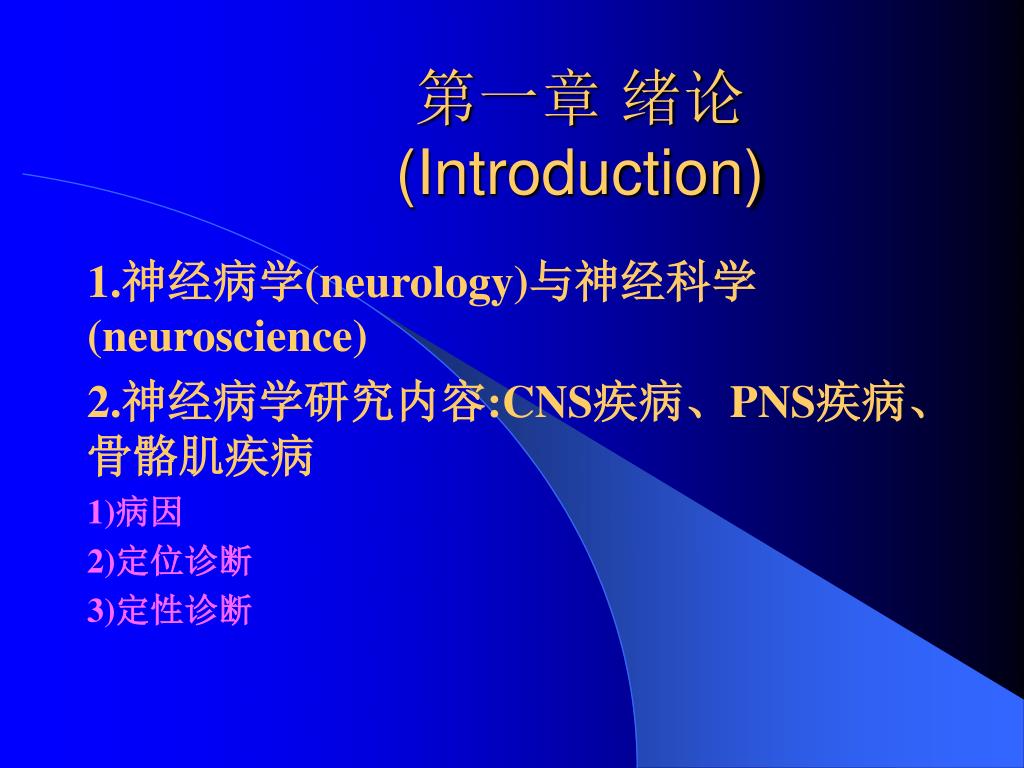 第一章 绪论
(Introduction)

1.神经病学(neurology)与神经科学(neuroscience)

2.神经病学研究内容:CNS疾病、PNS疾病、骨骼肌疾病

1)病因

2)定位诊断

3)定性诊断